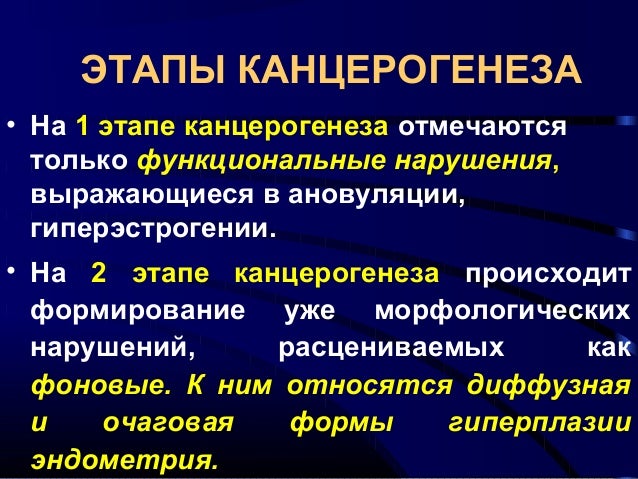 ЭТАПЫ КАНЦЕРОГЕНЕЗА

• На 1 этапе канцерогенеза отмечаются только функциональные нарушения, выражающиеся в ановуляции, гиперэстрогении.

• На 2 этапе канцерогенеза происходит формирование уже морфологических нарушений, расцениваемых как фоновые. К ним относятся диффузная и очаговая формы гиперплазии эндометрия.